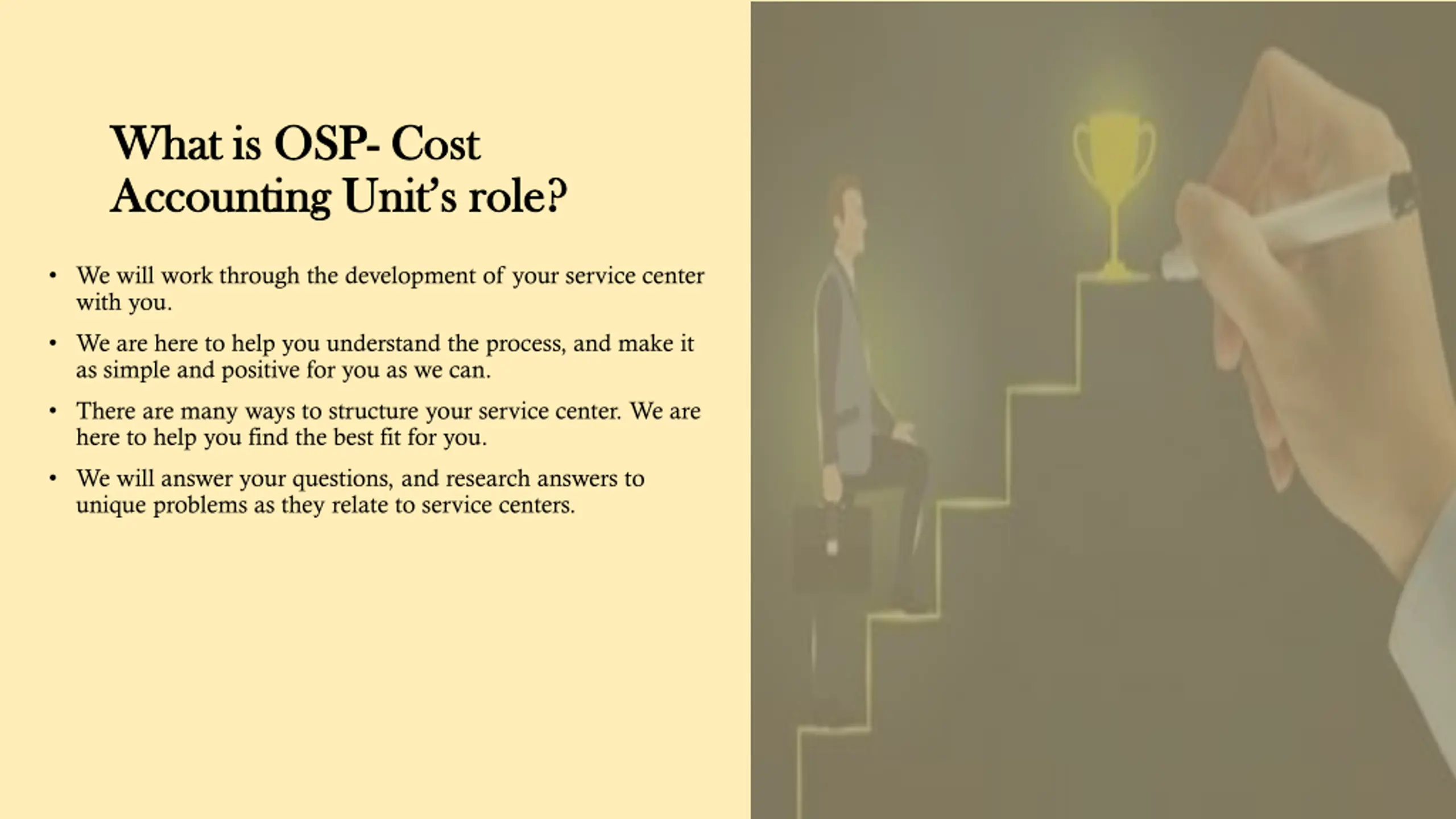 What is OSP- Cost Accounting Unit's role?

• We will work through the development of your service center with you.

• We are here to help you understand the process, and make it as simple and positive for you as we can.

• There are many ways to structure your service center. We are here to help you find the best fit for you.

• We will answer your questions, and research answers to unique problems as they relate to service centers.